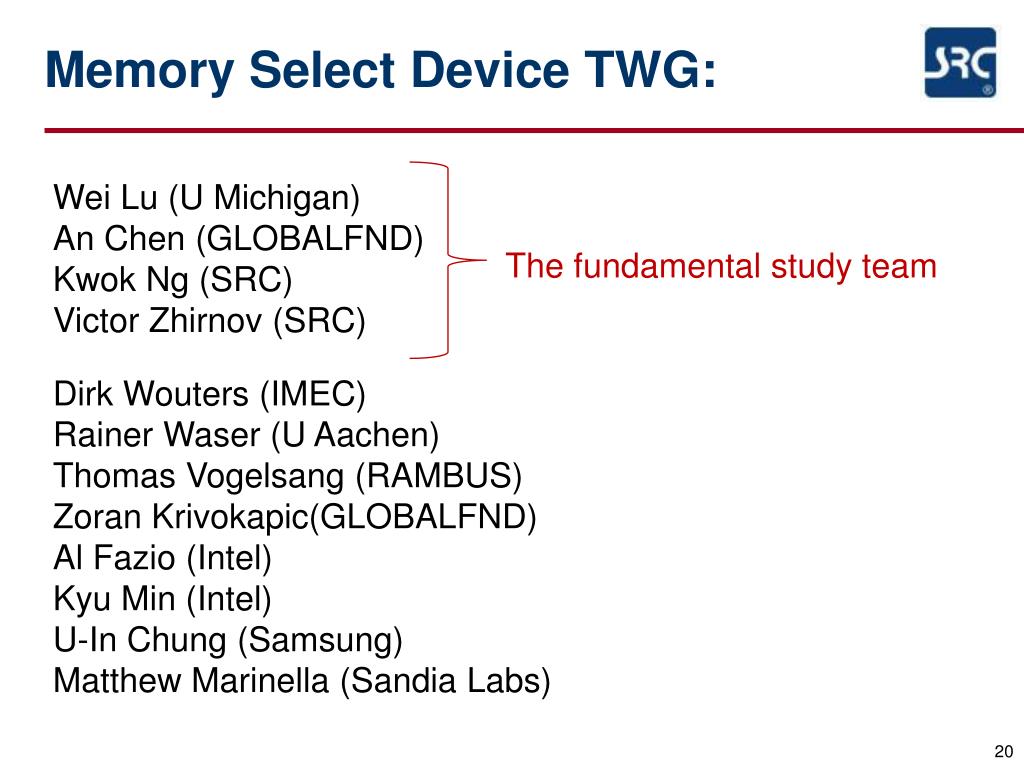 Memory Select Device TWG:

SRC

Wei Lu (U Michigan)
An Chen (GLOBALFND)
Kwok Ng (SRC)
Victor Zhirnov (SRC)

The fundamental study team

Dirk Wouters (IMEC)
Rainer Waser (U Aachen)
Thomas Vogelsang (RAMBUS)
Zoran Krivokapic(GLOBALFND)
Al Fazio (Intel)
Kyu Min (Intel)
U-In Chung (Samsung)
Matthew Marinella (Sandia Labs)

20